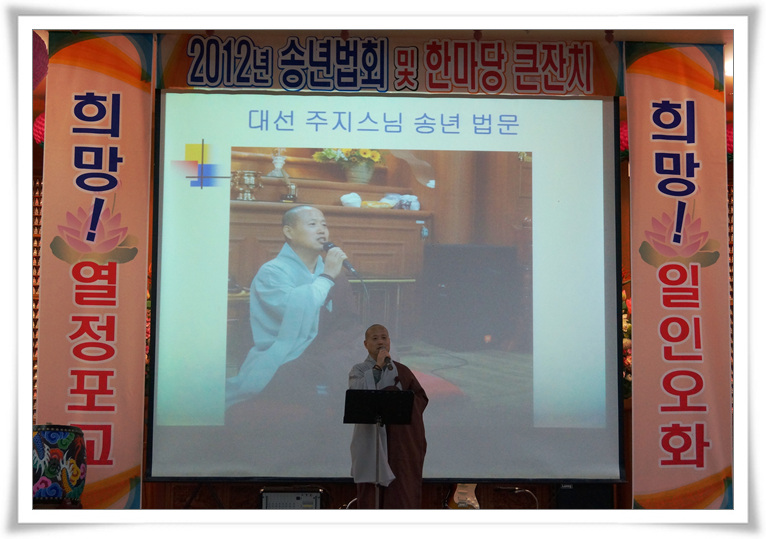 2012년 송년법회 및 한마당 큰잔치

희망! 열정포교

대선 주지스님 송년 법문

희망! 일인오화